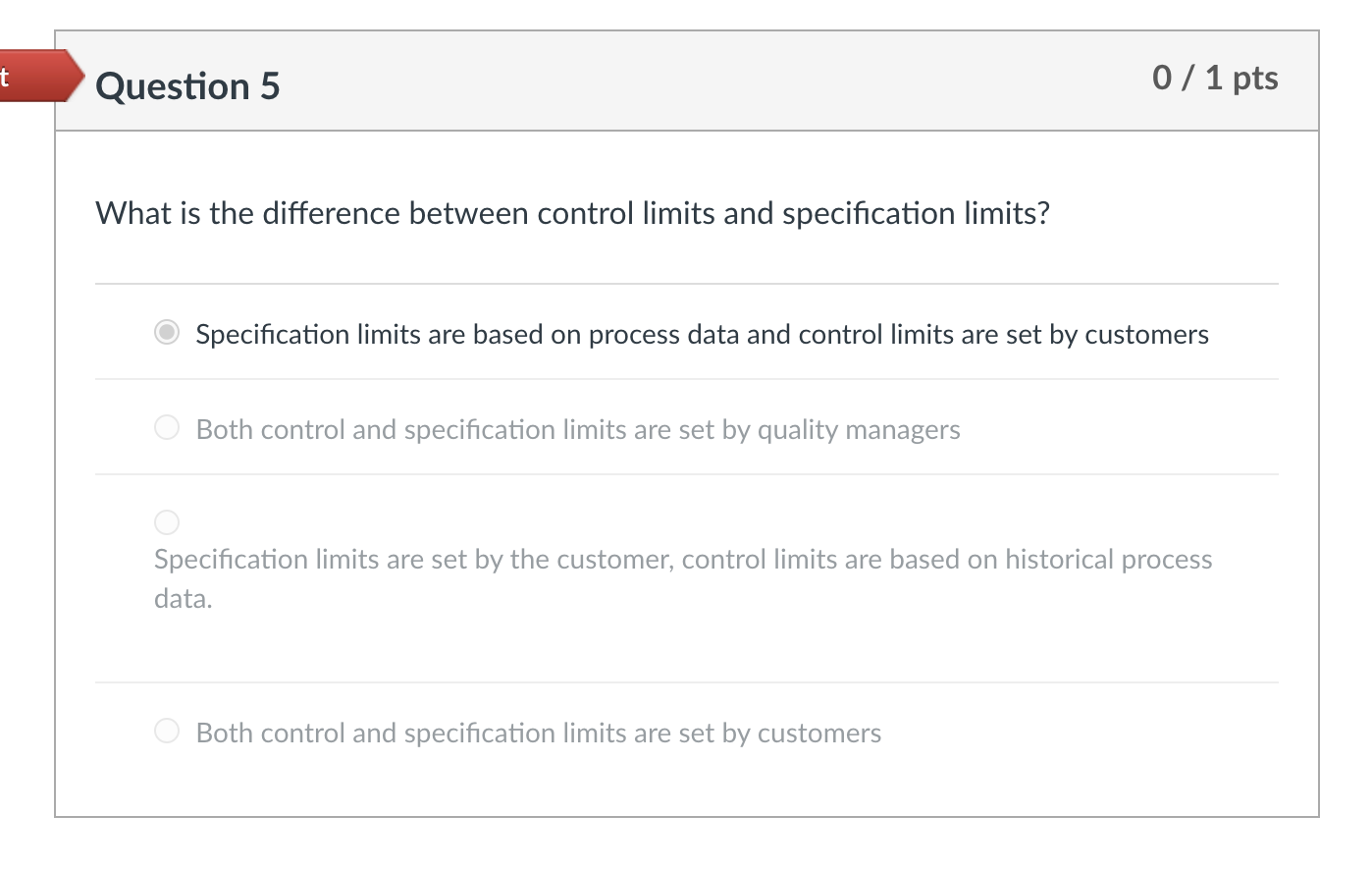 t

Question 5

0 / 1 pts

What is the difference between control limits and specification limits?

Specification limits are based on process data and control limits are set by customers

Both control and specification limits are set by quality managers

Specification limits are set by the customer, control limits are based on historical process data.

Both control and specification limits are set by customers